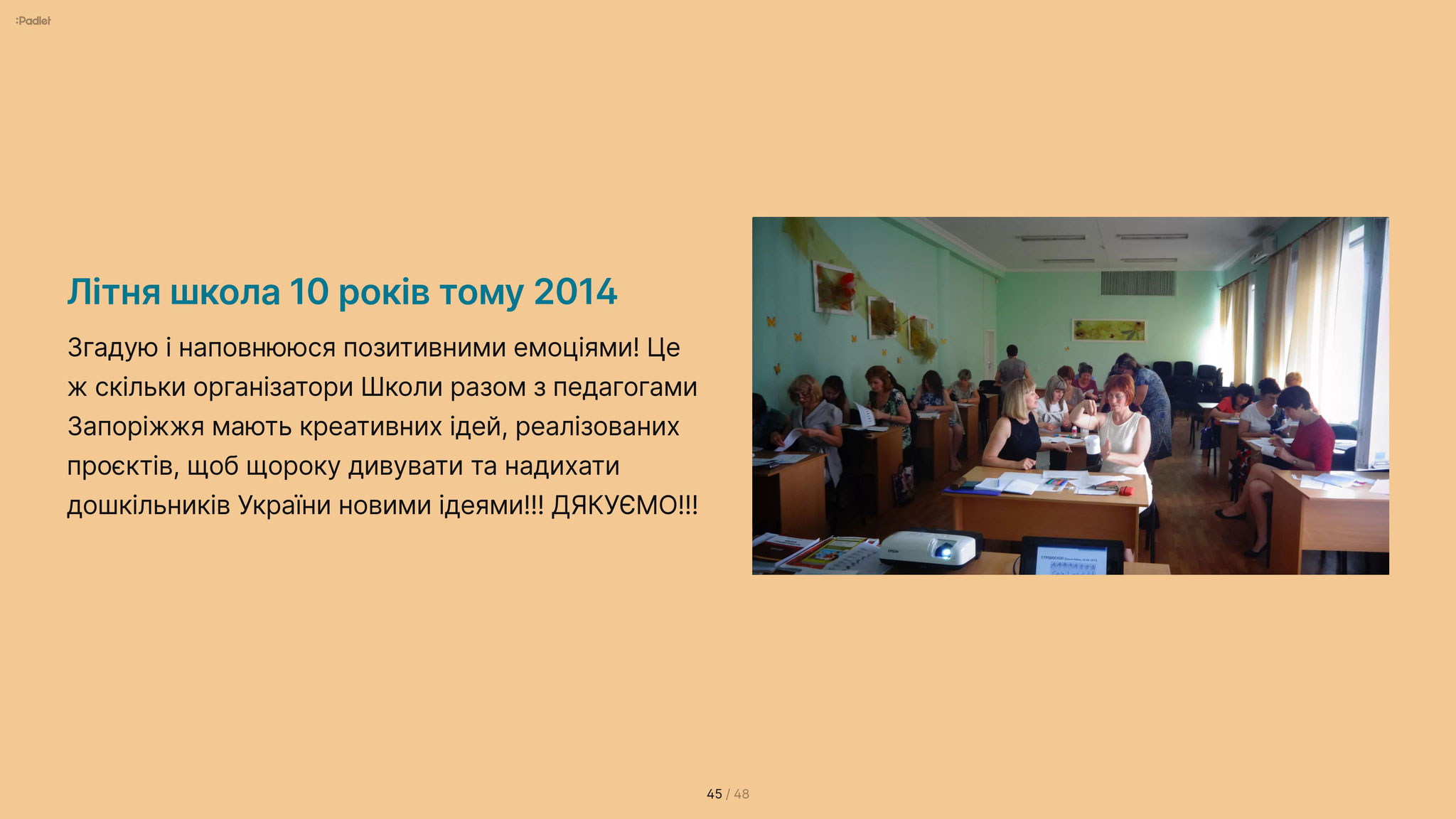 :Padlet

Літня школа 10 років тому 2014

Згадую і наповнююся позитивними емоціями! Це ж скільки організатори Школи разом з педагогами Запоріжжя мають креативних ідей, реалізованих проєктів, щоб щороку дивувати та надихати дошкільників України новими ідеями!!! ДЯКУЄМО!!!

EPSON

45 / 48